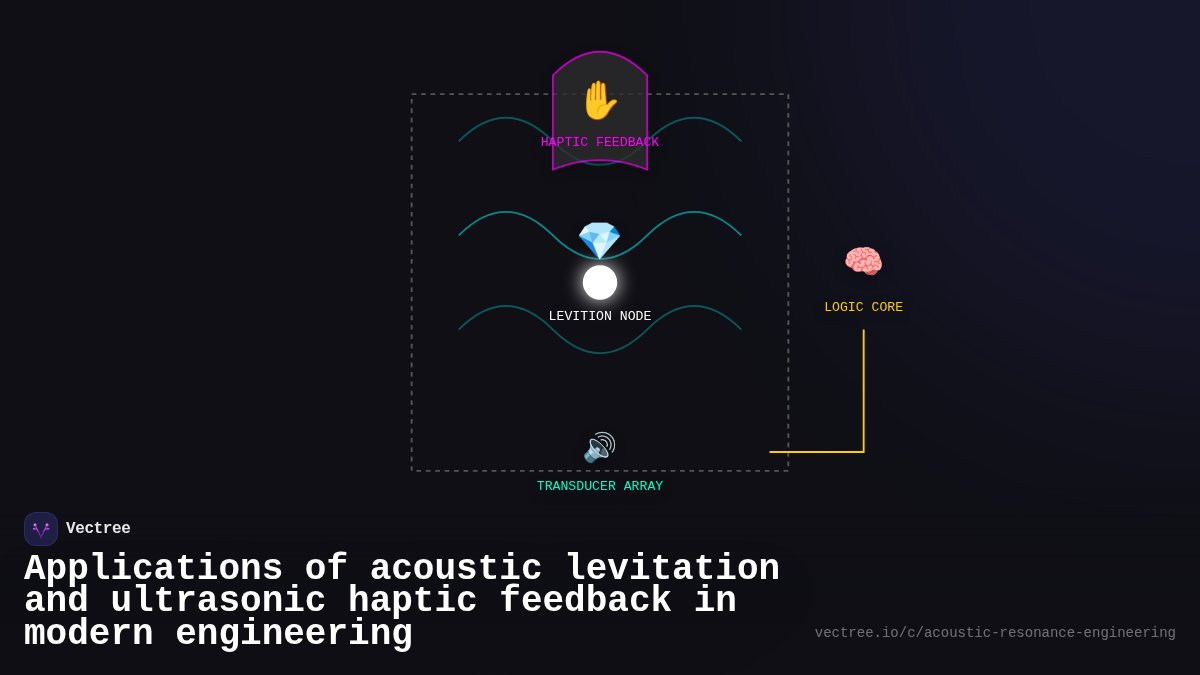 HAPTIC FEEDBACK

LEVITION NODE

LOGIC CORE

TRANSDUCER ARRAY

Vectree

Applications of acoustic levitation and ultrasonic haptic feedback in modern engineering

vectree.io/c/acoustic-resonance-engineering